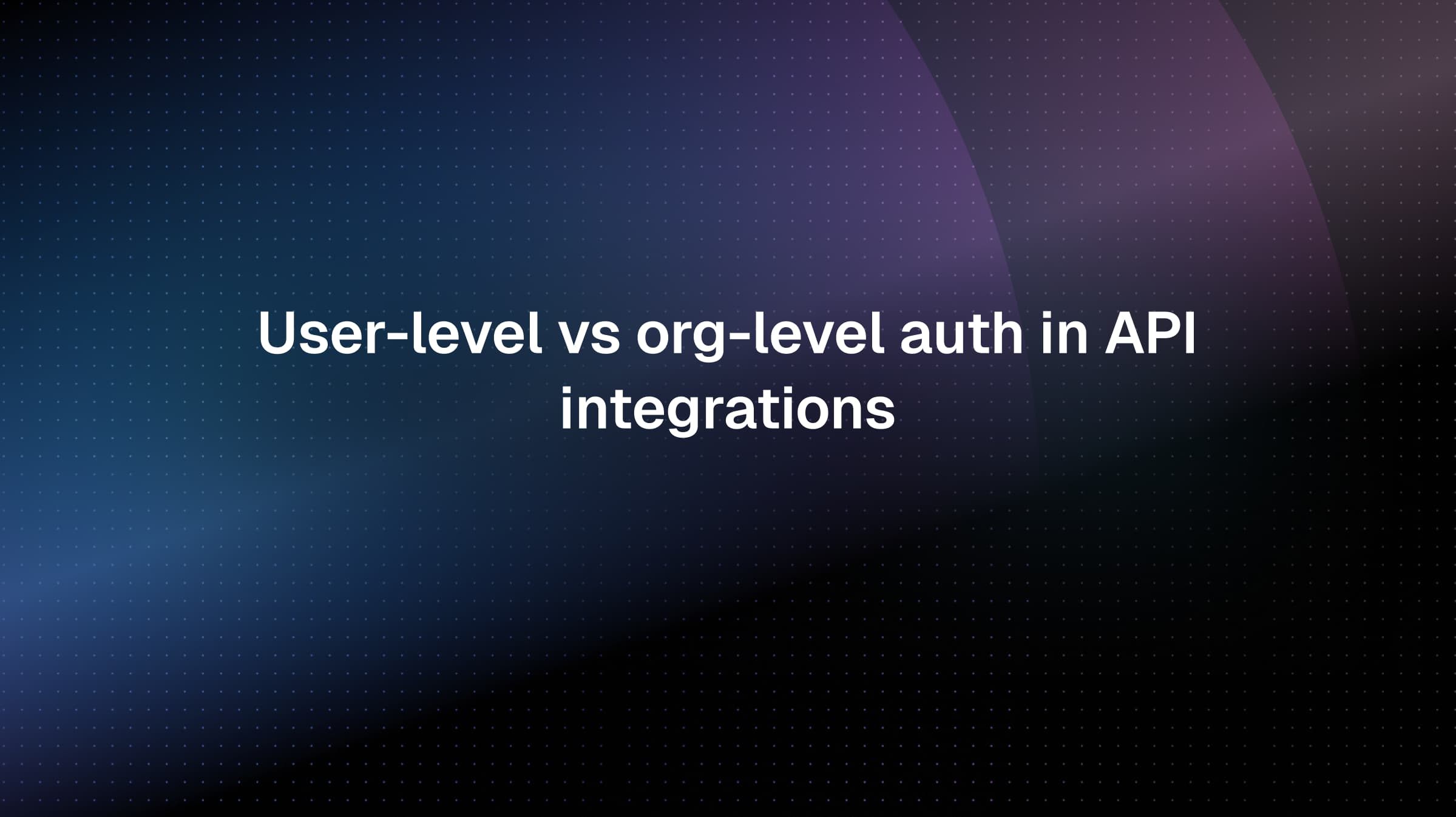 User-level vs org-level auth in API integrations